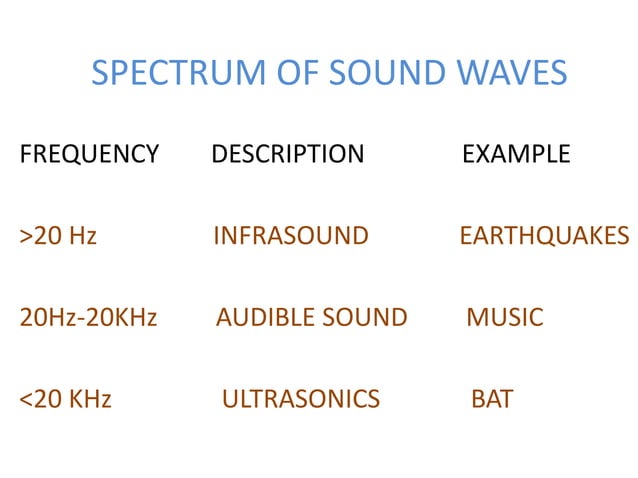 SPECTRUM OF SOUND WAVES

| FREQUENCY | DESCRIPTION | EXAMPLE |
|---|---|---|
| >20 Hz | INFRASOUND | EARTHQUAKES |
| 20Hz-20KHz | AUDIBLE SOUND | MUSIC |
| <20 KHz | ULTRASONICS | BAT |